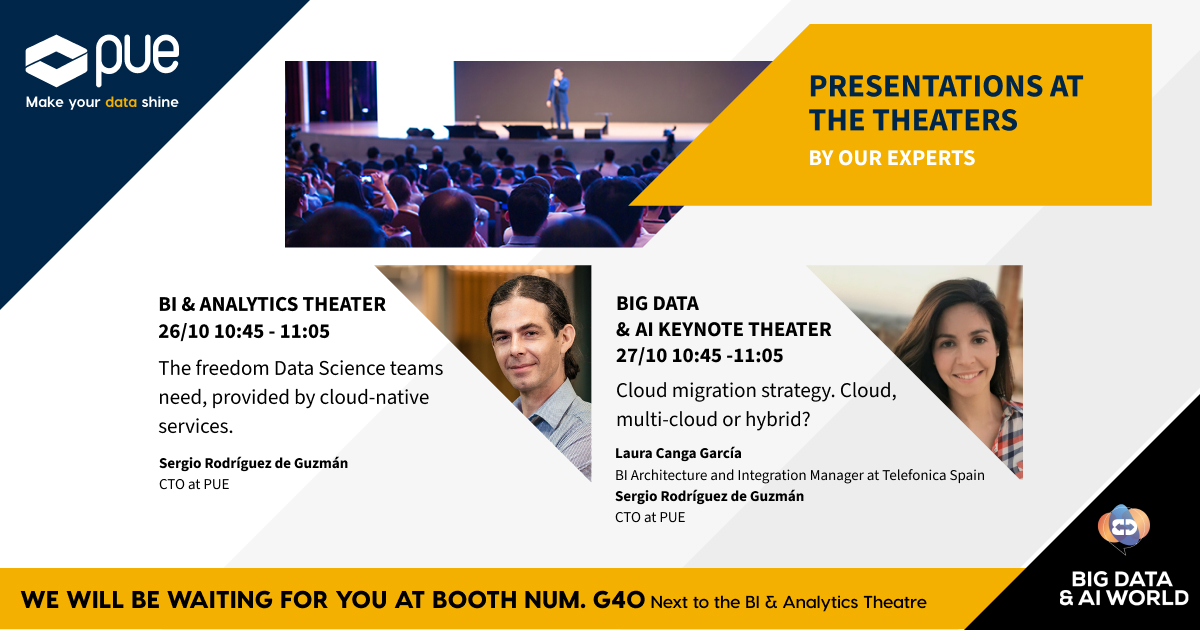 PUE
Make your data shine

PRESENTATIONS AT THE THEATERS
BY OUR EXPERTS

BI & ANALYTICS THEATER
26/10 10:45 - 11:05
The freedom Data Science teams need, provided by cloud-native services.
Sergio Rodríguez de Guzmán
CTO at PUE

BIG DATA & AI KEYNOTE THEATER
27/10 10:45 -11:05
Cloud migration strategy. Cloud, multi-cloud or hybrid?
Laura Canga García
BI Architecture and Integration Manager at Telefonica Spain
Sergio Rodríguez de Guzmán
CTO at PUE

WE WILL BE WAITING FOR YOU AT BOOTH NUM. G40 Next to the BI & Analytics Theatre

BIG DATA & AI WORLD